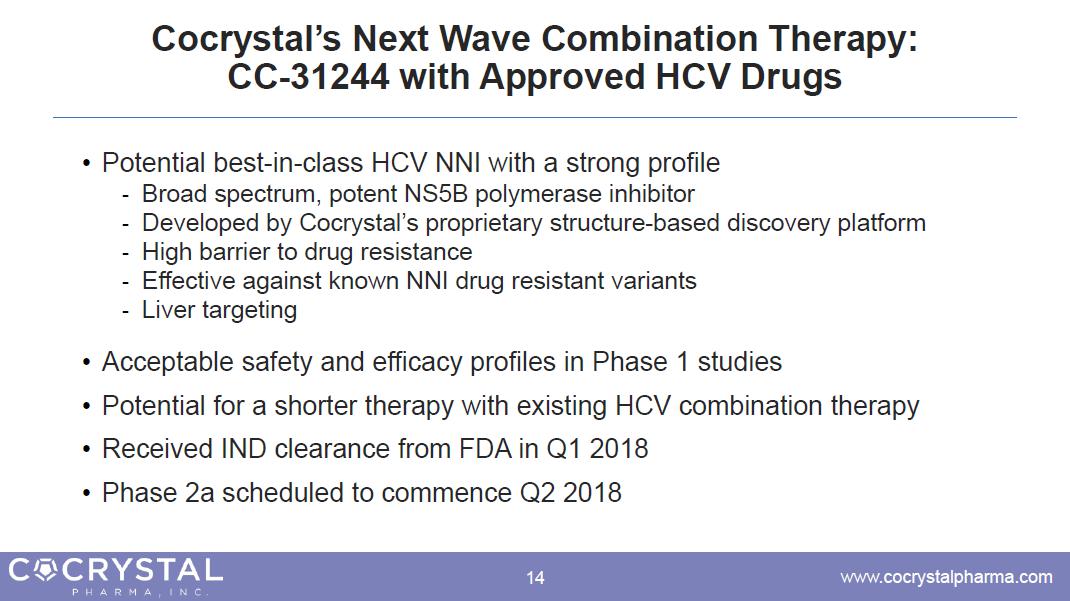 Cocrystal's Next Wave Combination Therapy:
CC-31244 with Approved HCV Drugs

• Potential best-in-class HCV NNI with a strong profile
- Broad spectrum, potent NS5B polymerase inhibitor
- Developed by Cocrystal's proprietary structure-based discovery platform
- High barrier to drug resistance
- Effective against known NNI drug resistant variants
- Liver targeting

• Acceptable safety and efficacy profiles in Phase 1 studies

• Potential for a shorter therapy with existing HCV combination therapy

• Received IND clearance from FDA in Q1 2018

• Phase 2a scheduled to commence Q2 2018

COCRYSTAL
PHARMA, INC.

14

www.cocrystalpharma.com